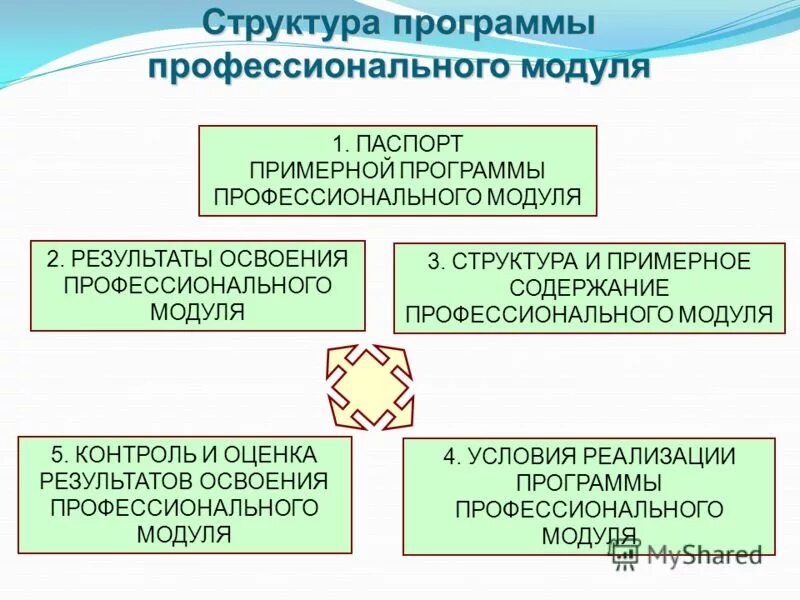 Структура программы профессионального модуля

1. ПАСПОРТ ПРИМЕРНОЙ ПРОГРАММЫ ПРОФЕССИОНАЛЬНОГО МОДУЛЯ

2. РЕЗУЛЬТАТЫ ОСВОЕНИЯ ПРОФЕССИОНАЛЬНОГО МОДУЛЯ

3. СТРУКТУРА И ПРИМЕРНОЕ СОДЕРЖАНИЕ ПРОФЕССИОНАЛЬНОГО МОДУЛЯ

5. КОНТРОЛЬ И ОЦЕНКА РЕЗУЛЬТАТОВ ОСВОЕНИЯ ПРОФЕССИОНАЛЬНОГО МОДУЛЯ

4. УСЛОВИЯ РЕАЛИЗАЦИИ ПРОГРАММЫ ПРОФЕССИОНАЛЬНОГО МОДУЛЯ

MyShared